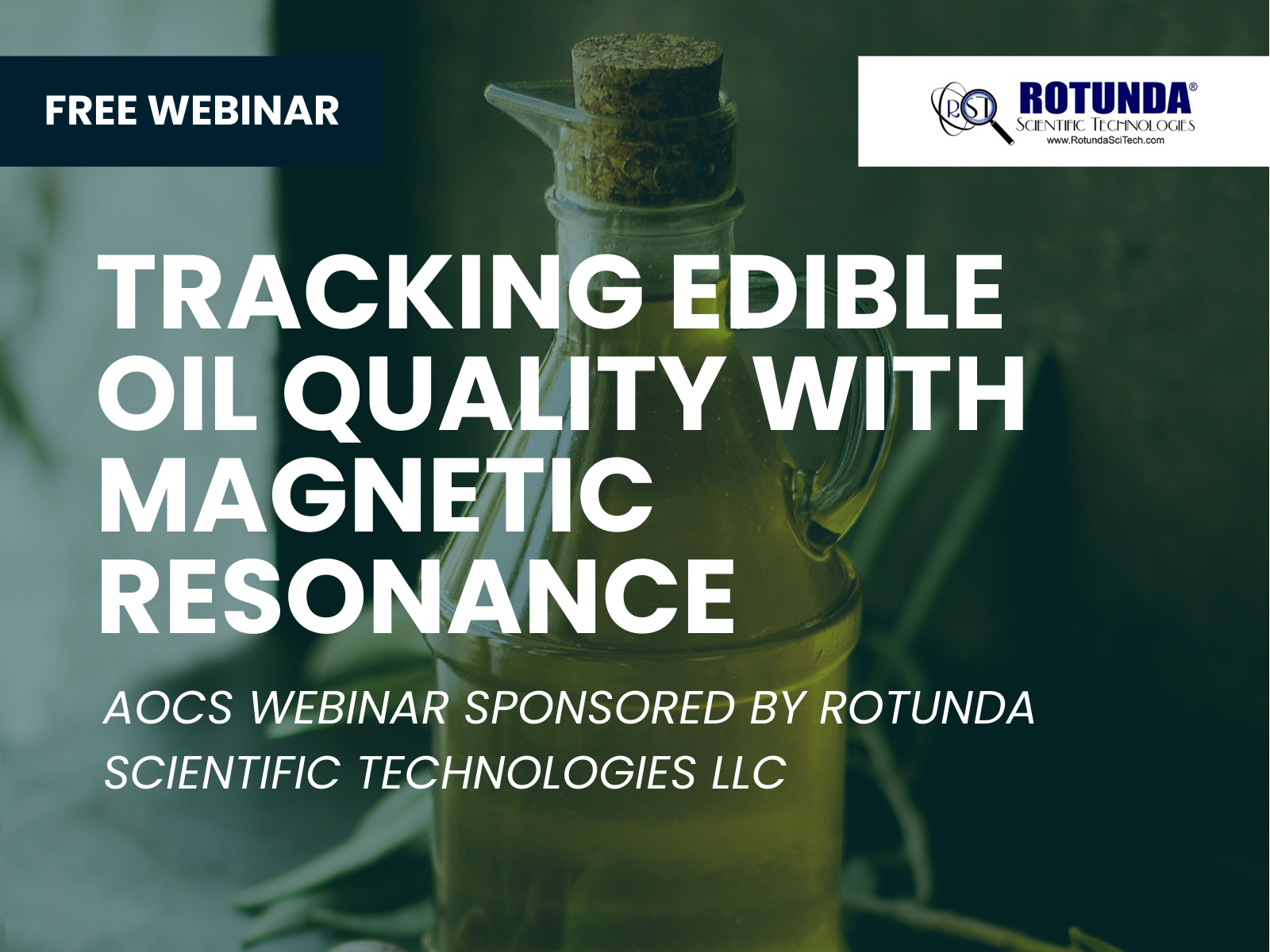 FREE WEBINAR

RST ROTUNDA®
SCIENTIFIC TECHNOLOGIES
www.RotundaSciTech.com

TRACKING EDIBLE OIL QUALITY WITH MAGNETIC RESONANCE

AOCS WEBINAR SPONSORED BY ROTUNDA SCIENTIFIC TECHNOLOGIES LLC